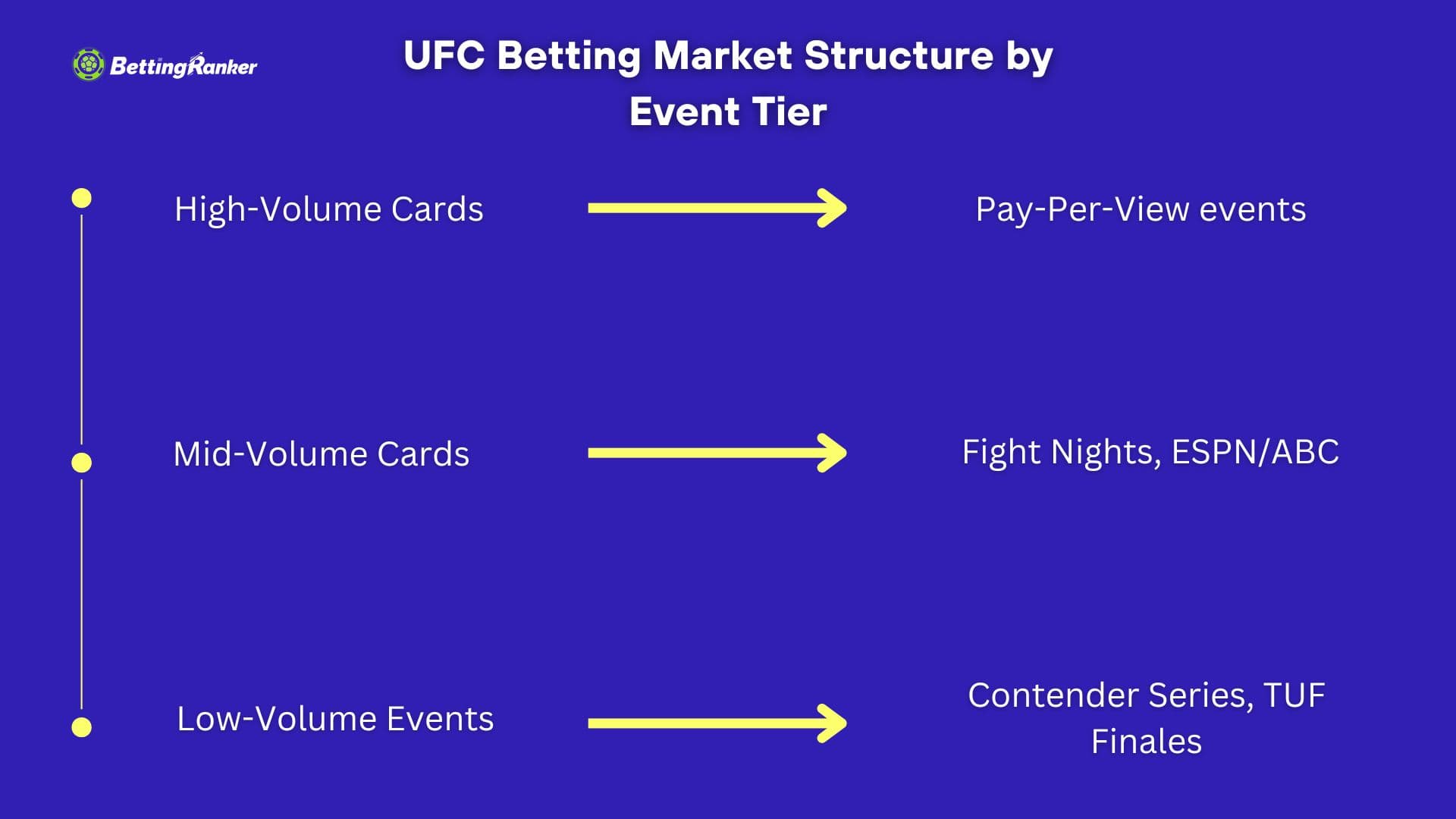 BettingRanker

UFC Betting Market Structure by Event Tier

High-Volume Cards

Pay-Per-View events

Mid-Volume Cards

Fight Nights, ESPN/ABC

Low-Volume Events

Contender Series, TUF Finales